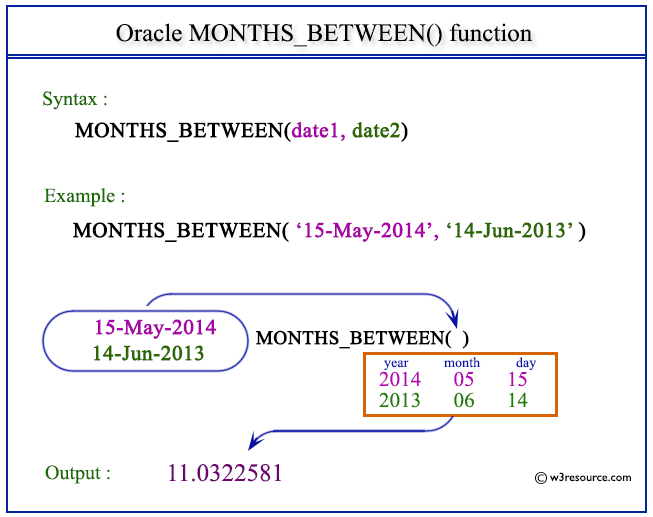 Oracle MONTHS_BETWEEN() function

Syntax :

MONTHS_BETWEEN(date1, date2)

Example :

MONTHS_BETWEEN( ‘15-May-2014’, ‘14-Jun-2013’ )

15-May-2014
14-Jun-2013

MONTHS_BETWEEN( )

| year | month | day |
|---|---|---|
| 2014 | 05 | 15 |
| 2013 | 06 | 14 |

Output : 11.0322581

© w3resource.com